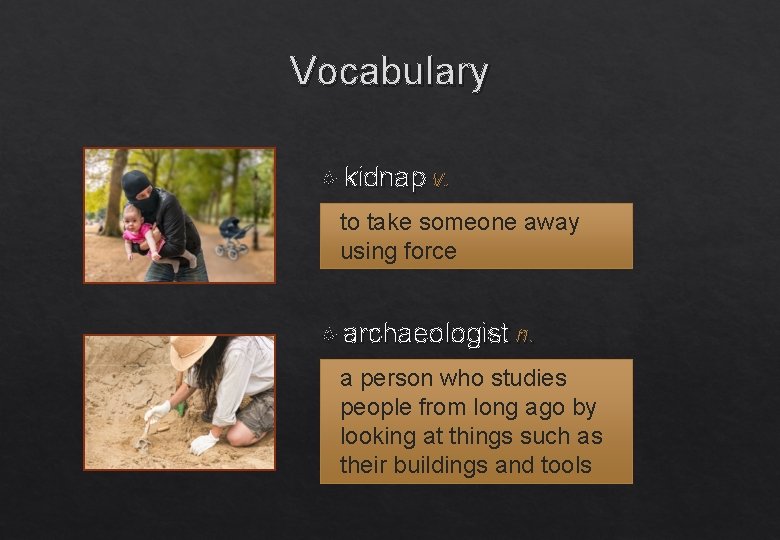 Vocabulary

kidnap v.

to take someone away using force

archaeologist n.

a person who studies people from long ago by looking at things such as their buildings and tools